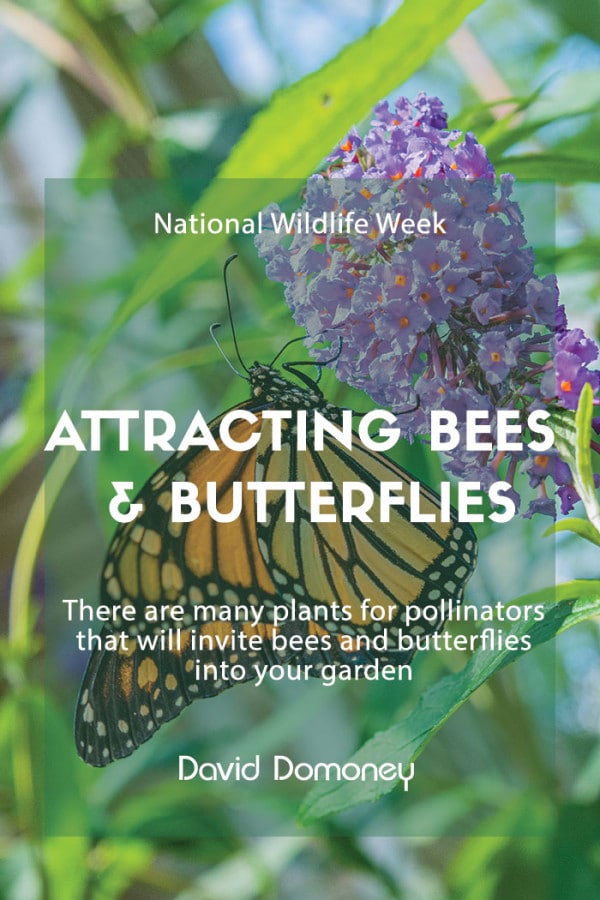 National Wildlife Week

ATTRACTING BEES & BUTTERFLIES

There are many plants for pollinators that will invite bees and butterflies into your garden

David Domoney